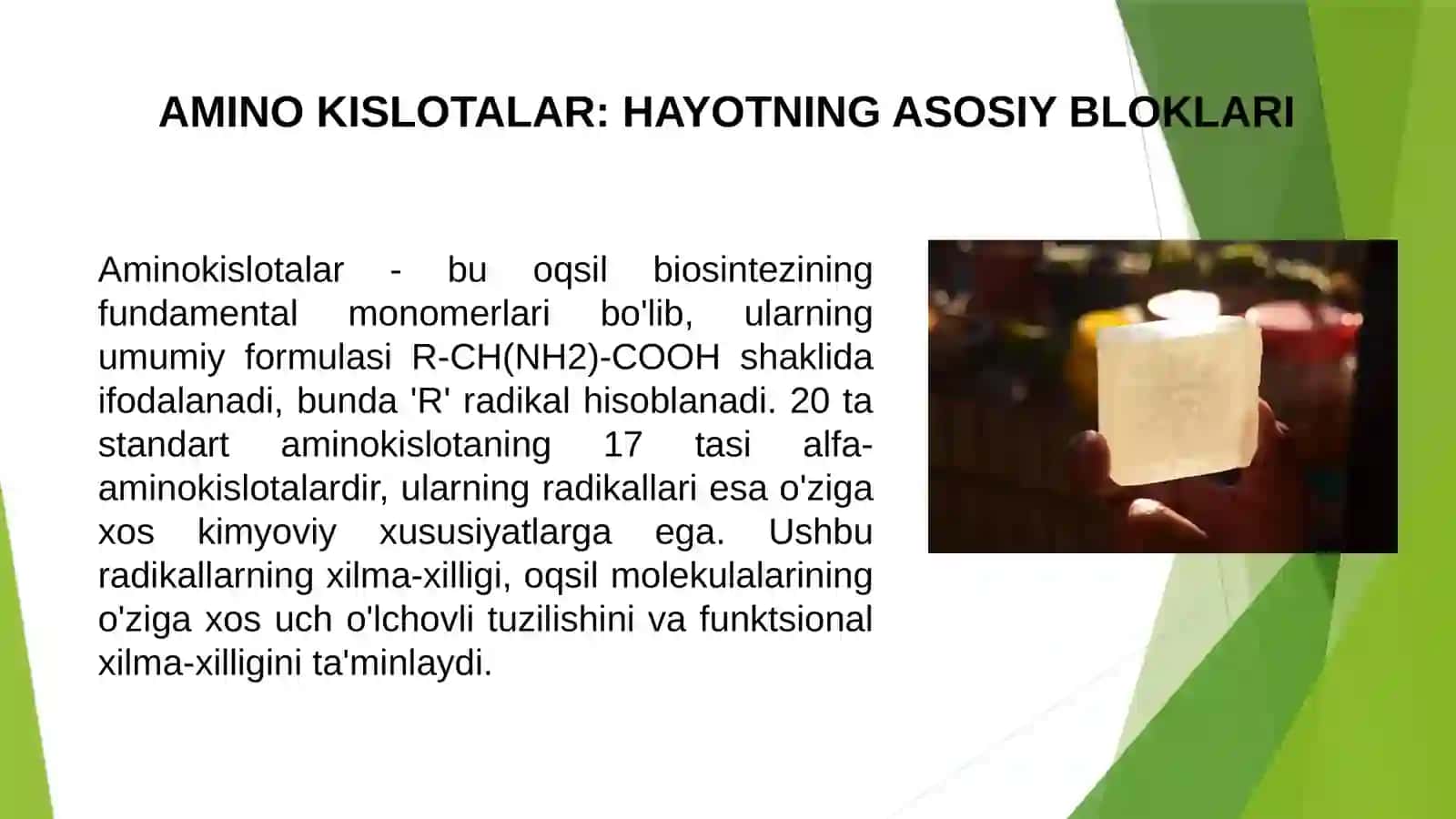 AMINO KISLOTALAR: HAYOTNING ASOSIY BLOKLARI

Aminokislotalar - bu oqsil biosintezining fundamental monomerlari bo'lib, ularning umumiy formulasi R-CH(NH2)-COOH shaklida ifodalanadi, bunda 'R' radikal hisoblanadi. 20 ta standart aminokislotaning 17 tasi alfa-aminokislotalardir, ularning radikallari esa o'ziga xos kimyoviy xususiyatlarga ega. Ushbu radikallarning xilma-xilligi, oqsil molekulalarining o'ziga xos uch o'lchovli tuzilishini va funktsional xilma-xilligini ta'minlaydi.